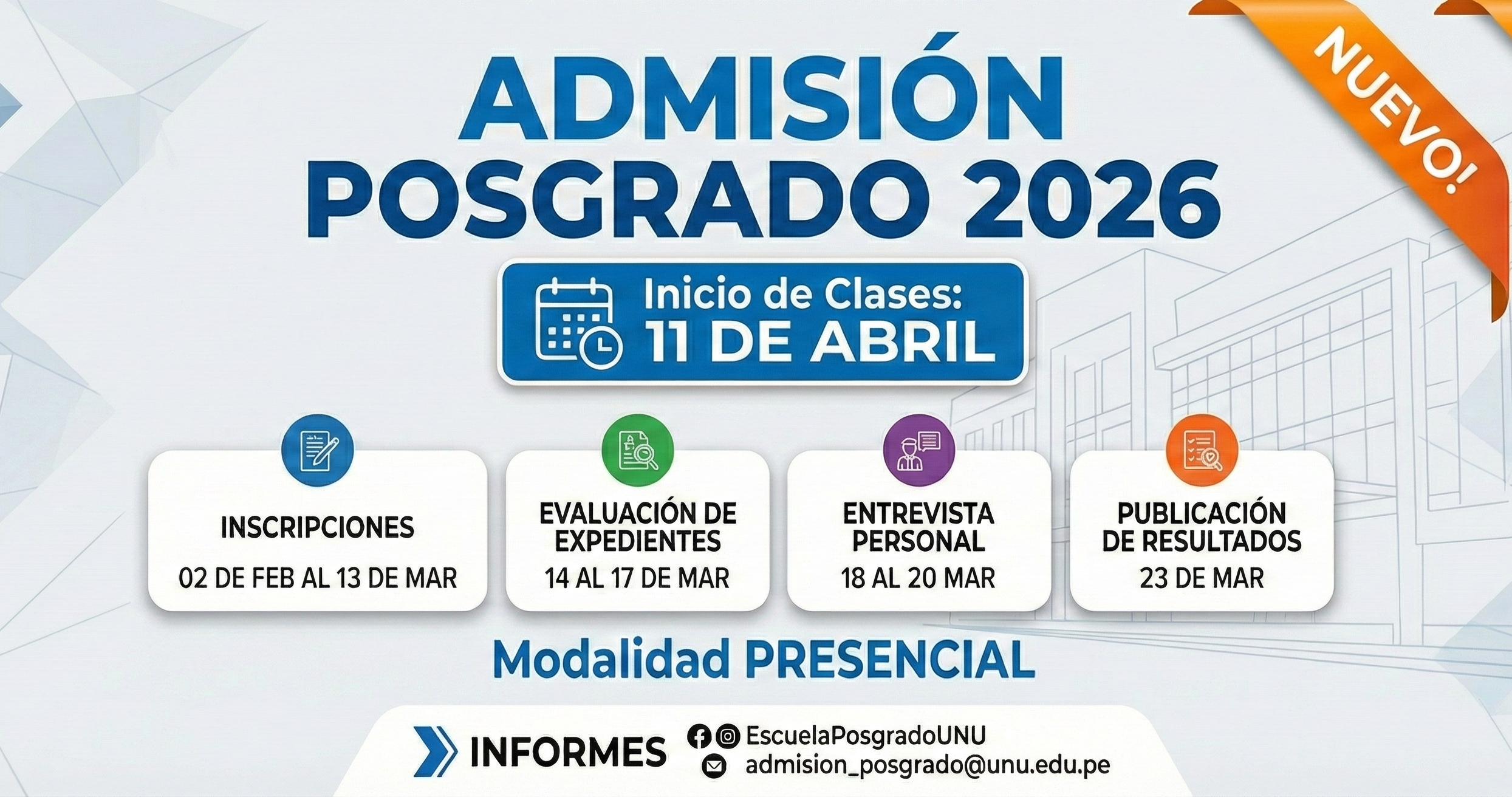 NUEVO!

ADMISIÓN
POSGRADO 2026

Inicio de Clases:
11 DE ABRIL

INSCRIPCIONES
02 DE FEB AL 13 DE MAR

EVALUACIÓN DE EXPEDIENTES
14 AL 17 DE MAR

ENTREVISTA PERSONAL
18 AL 20 MAR

PUBLICACIÓN DE RESULTADOS
23 DE MAR

Modalidad PRESENCIAL

INFORMES
EscuelaPosgradoUNU
admision_posgrado@unu.edu.pe